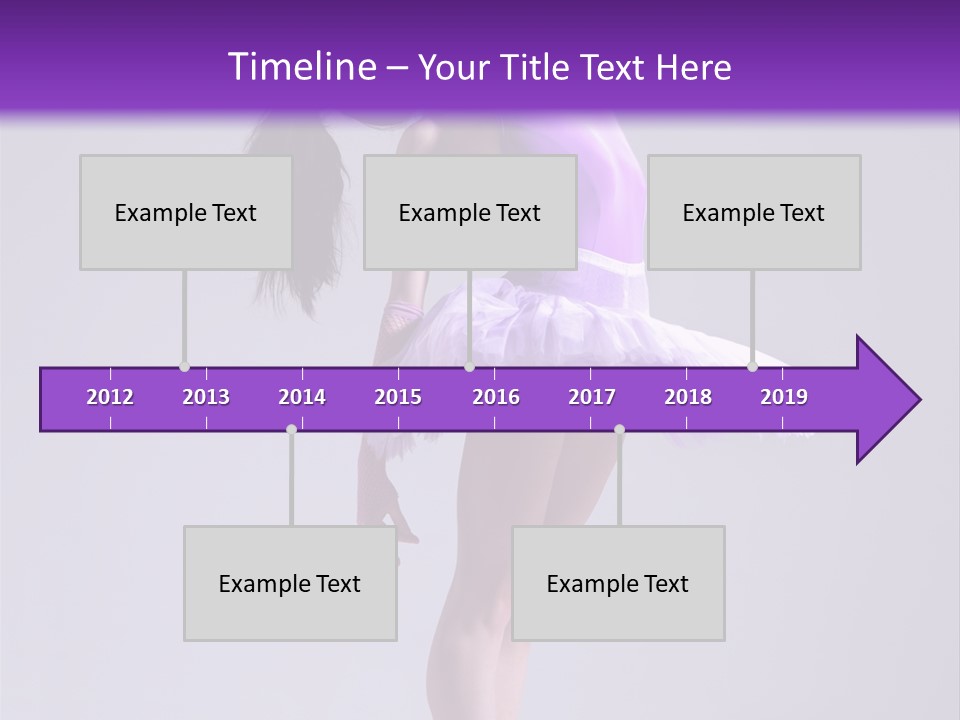 Timeline – Your Title Text Here

Example Text

Example Text

Example Text

2012 2013 2014 2015 2016 2017 2018 2019

Example Text

Example Text